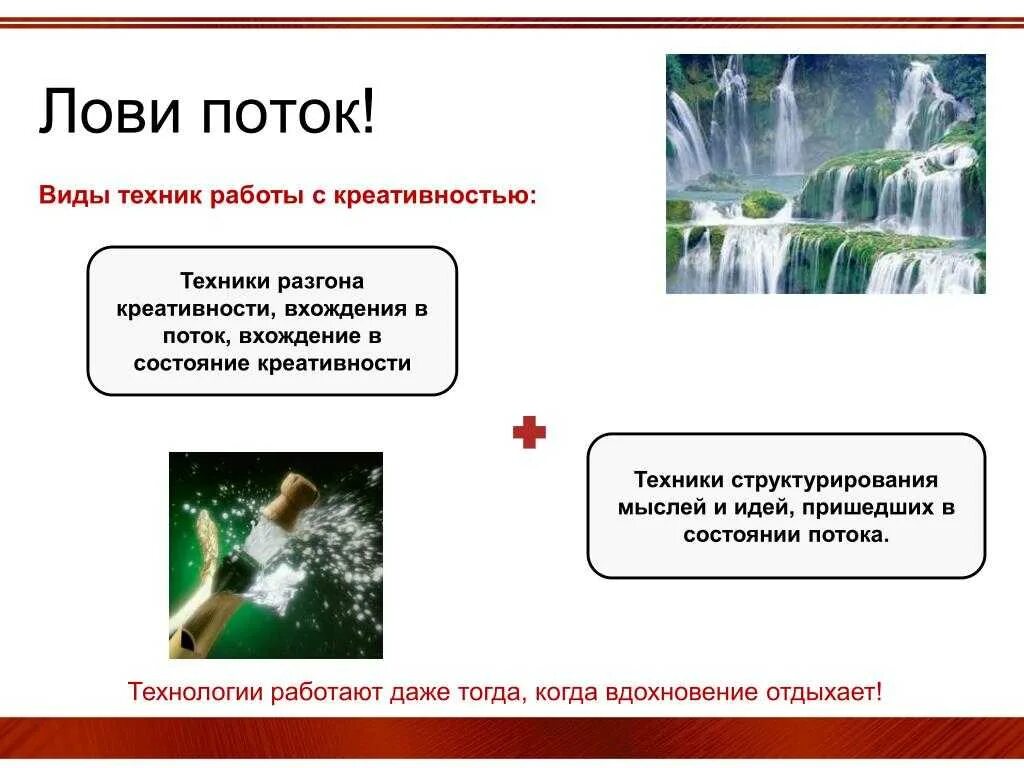 Лови поток!

Виды техник работы с креативностью:

Техники разгона креативности, вхождения в поток, вхождение в состояние креативности

Техники структурирования мыслей и идей, пришедших в состоянии потока.

Технологии работают даже тогда, когда вдохновение отдыхает!